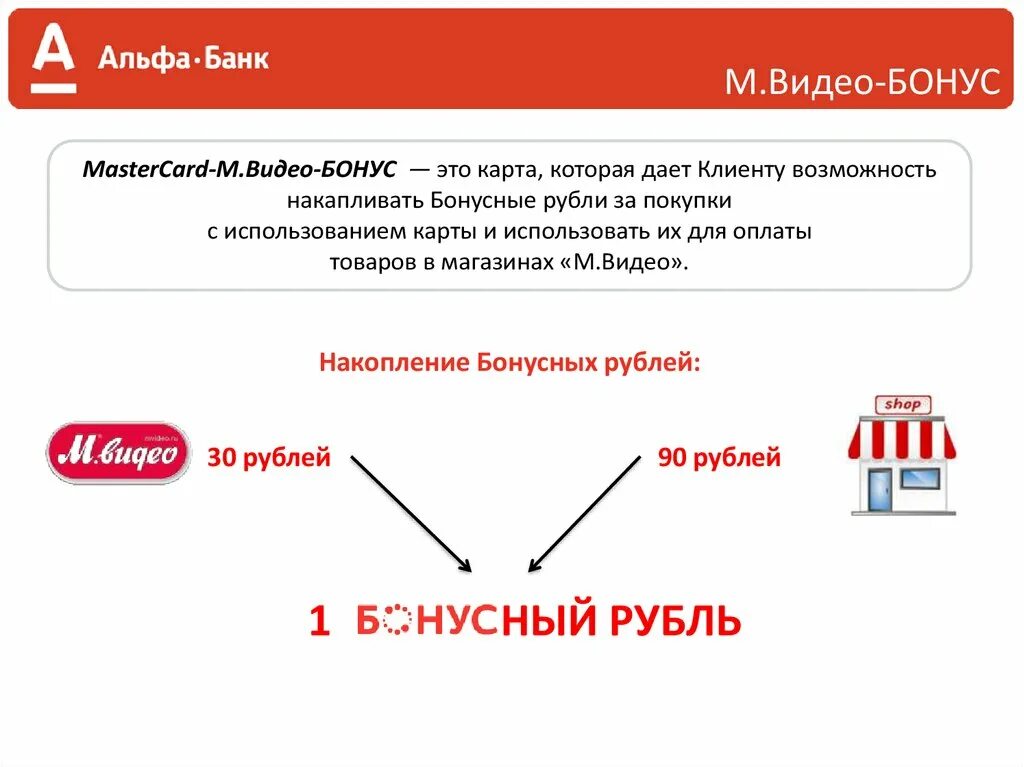 А Альфа·Банк

М.Видео-БОНУС

MasterCard-М.Видео-БОНУС — это карта, которая дает Клиенту возможность накапливать Бонусные рубли за покупки с использованием карты и использовать их для оплаты товаров в магазинах «М.Видео».

Накопление Бонусных рублей:

mvideo.ru
М.видео

30 рублей

90 рублей

shop

1 БОНУСНЫЙ РУБЛЬ